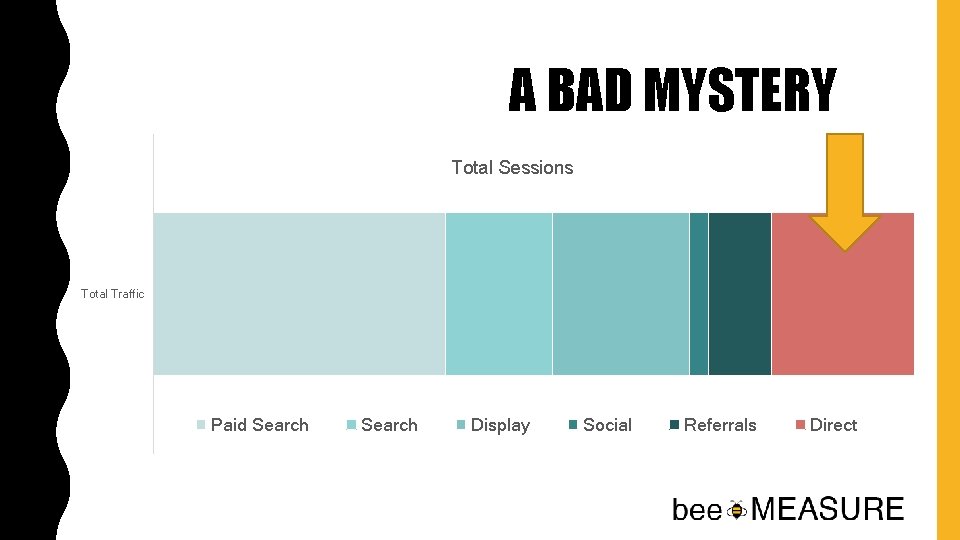 A BAD MYSTERY

Total Sessions

Total Traffic

Paid Search Search Display Social Referrals Direct

bee MEASURE